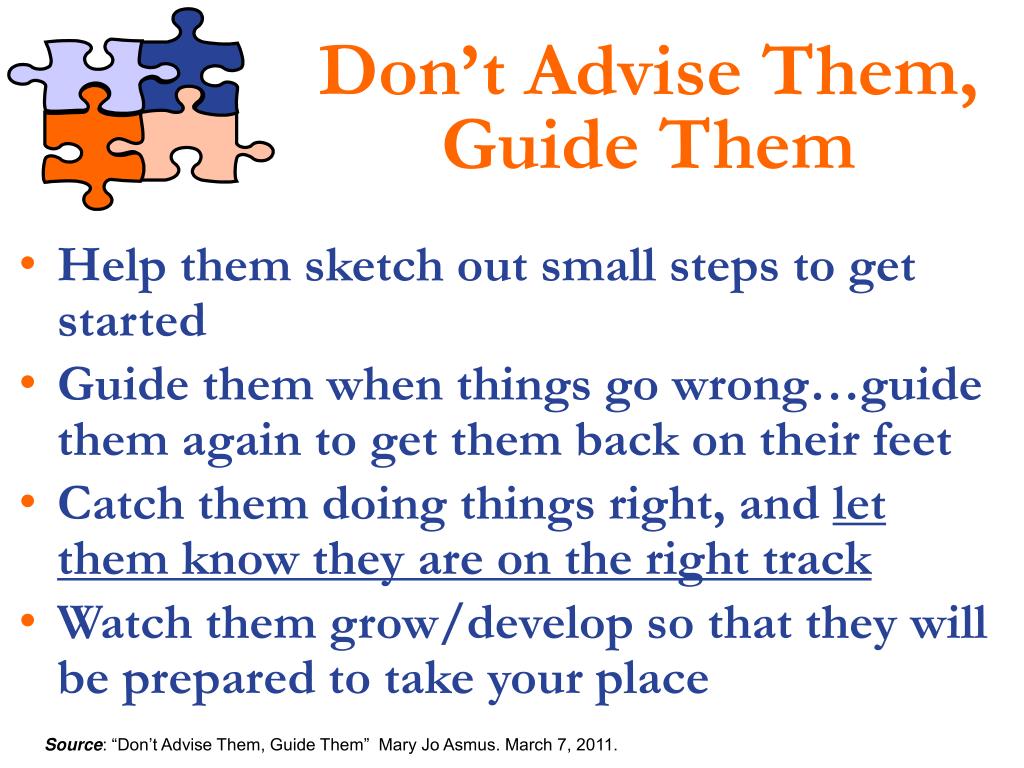 Don’t Advise Them, Guide Them

• Help them sketch out small steps to get started
• Guide them when things go wrong…guide them again to get them back on their feet
• Catch them doing things right, and let them know they are on the right track
• Watch them grow/develop so that they will be prepared to take your place

Source: “Don’t Advise Them, Guide Them” Mary Jo Asmus. March 7, 2011.